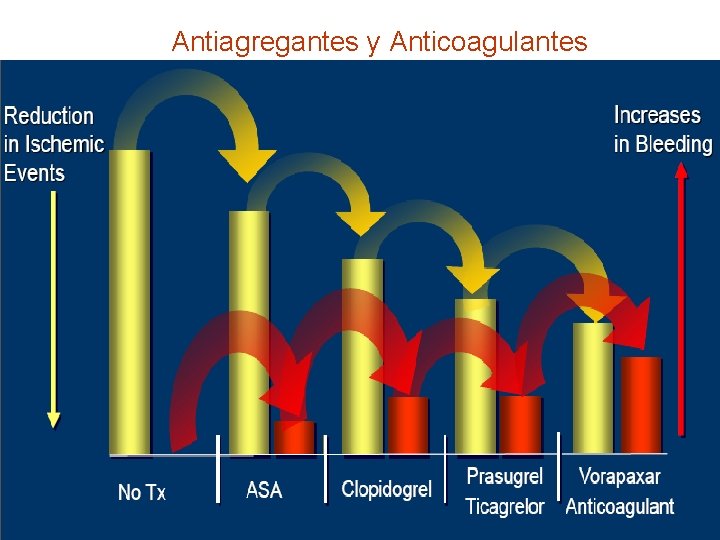 Antiagregantes y Anticoagulantes

Reduction in Ischemic Events

Increases in Bleeding

No Tx

ASA

Clopidogrel

Prasugrel Ticagrelor

Vorapaxar Anticoagulant